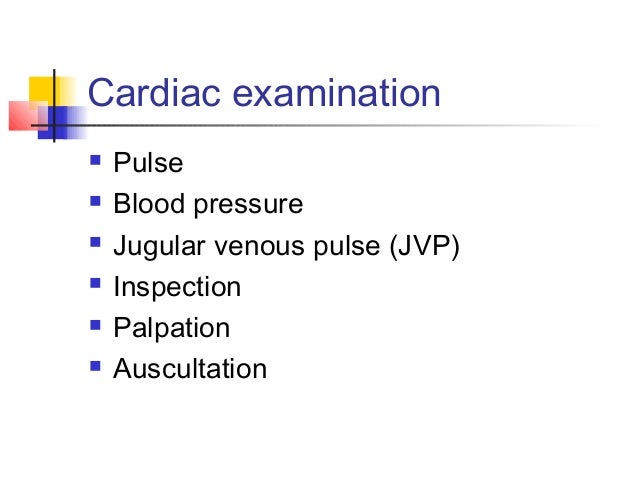 Cardiac examination

- Pulse
- Blood pressure
- Jugular venous pulse (JVP)
- Inspection
- Palpation
- Auscultation